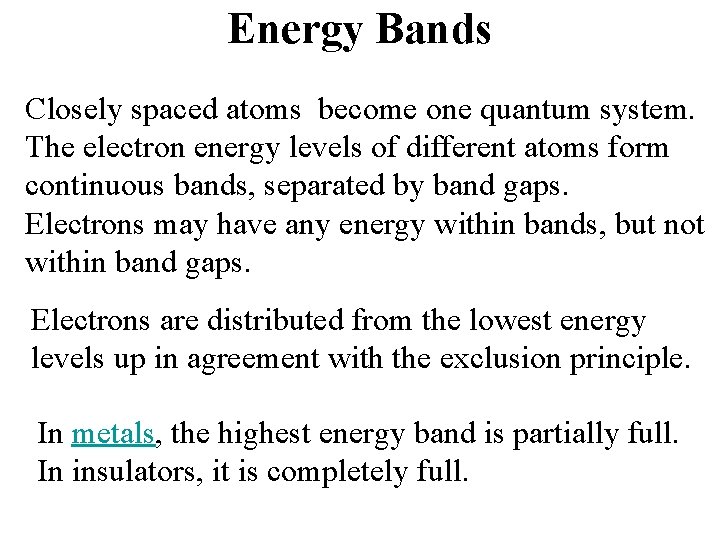 Energy Bands

Closely spaced atoms become one quantum system. The electron energy levels of different atoms form continuous bands, separated by band gaps. Electrons may have any energy within bands, but not within band gaps.

Electrons are distributed from the lowest energy levels up in agreement with the exclusion principle.

In metals, the highest energy band is partially full. In insulators, it is completely full.